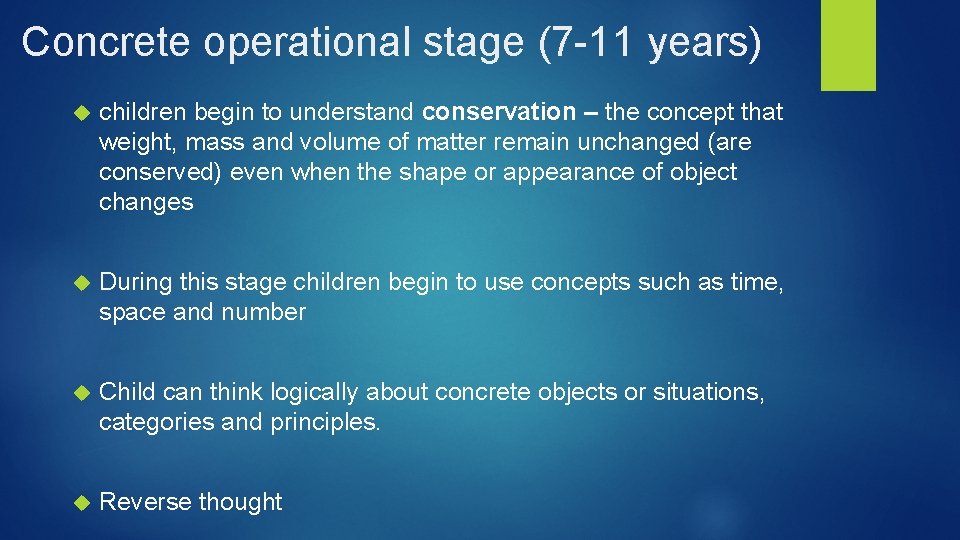 Concrete operational stage (7-11 years)

children begin to understand conservation – the concept that weight, mass and volume of matter remain unchanged (are conserved) even when the shape or appearance of object changes

During this stage children begin to use concepts such as time, space and number

Child can think logically about concrete objects or situations, categories and principles.

Reverse thought